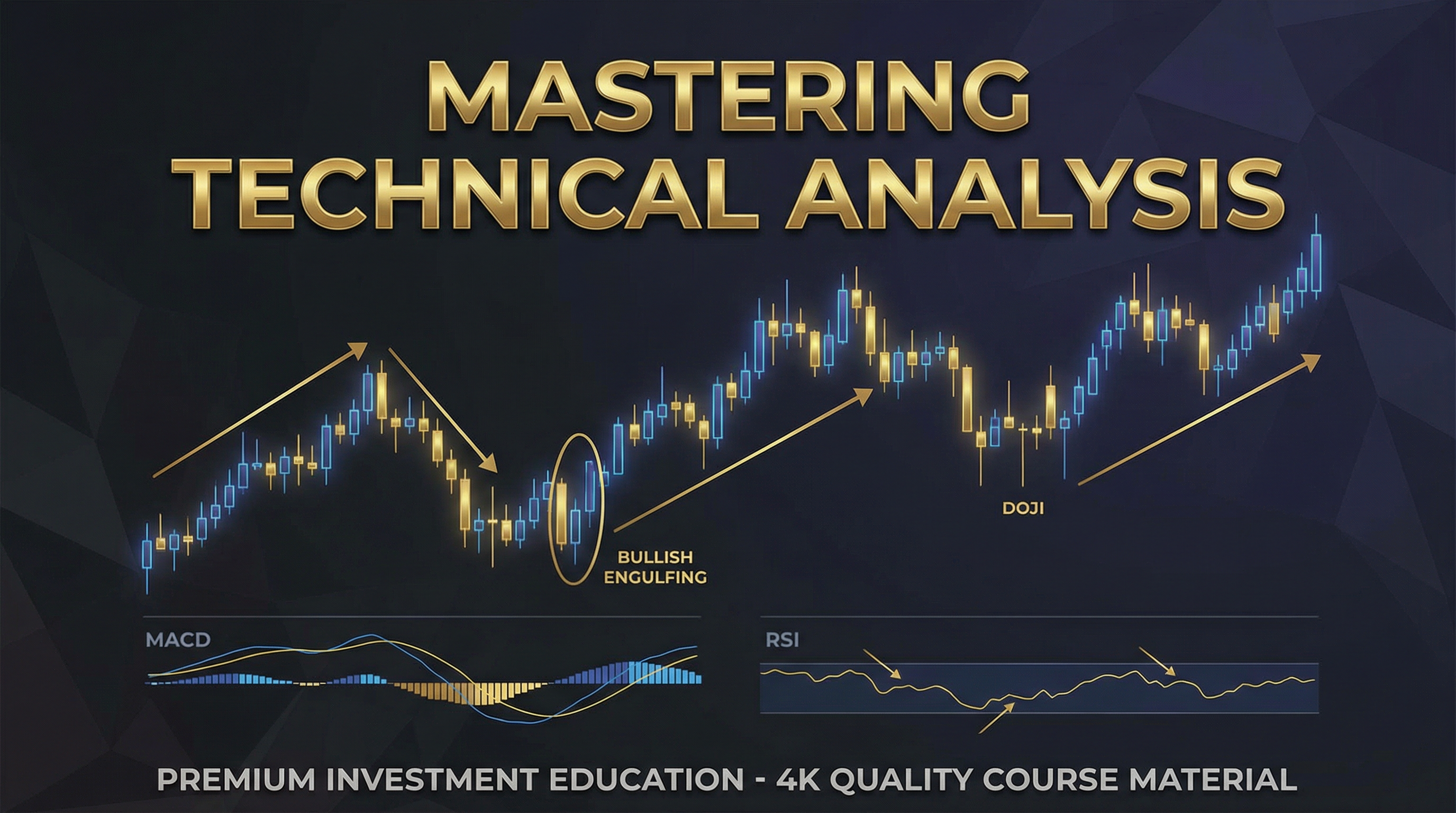 MASTERING TECHNICAL ANALYSIS

BULLISH ENGULFING

DOJI

MACD

RSI

PREMIUM INVESTMENT EDUCATION - 4K QUALITY COURSE MATERIAL